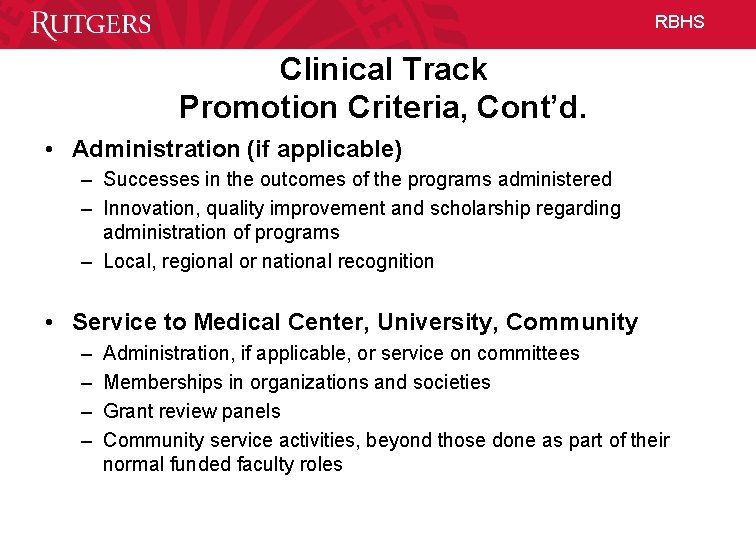 RUTGERS

RBHS

Clinical Track
Promotion Criteria, Cont'd.

• Administration (if applicable)
– Successes in the outcomes of the programs administered
– Innovation, quality improvement and scholarship regarding administration of programs
– Local, regional or national recognition

• Service to Medical Center, University, Community
– Administration, if applicable, or service on committees
– Memberships in organizations and societies
– Grant review panels
– Community service activities, beyond those done as part of their normal funded faculty roles